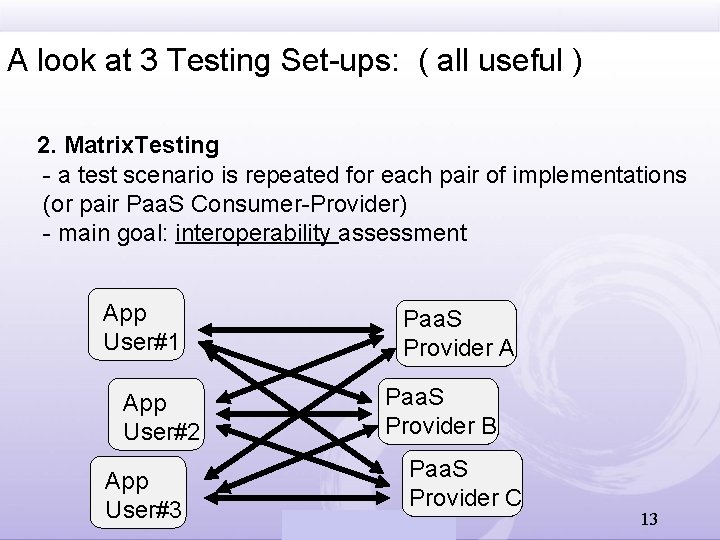 A look at 3 Testing Set-ups: ( all useful )

2. MatrixTesting
- a test scenario is repeated for each pair of implementations (or pair PaaS Consumer-Provider)
- main goal: interoperability assessment

App User#1

App User#2

App User#3

PaaS Provider A

PaaS Provider B

PaaS Provider C

13